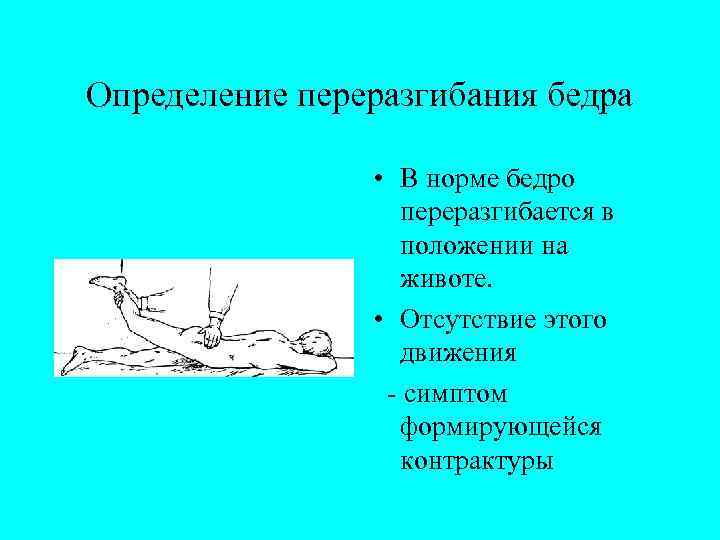 Определение переразгибания бедра

• В норме бедро переразгибается в положении на животе.

• Отсутствие этого движения

- симптом формирующейся контрактуры